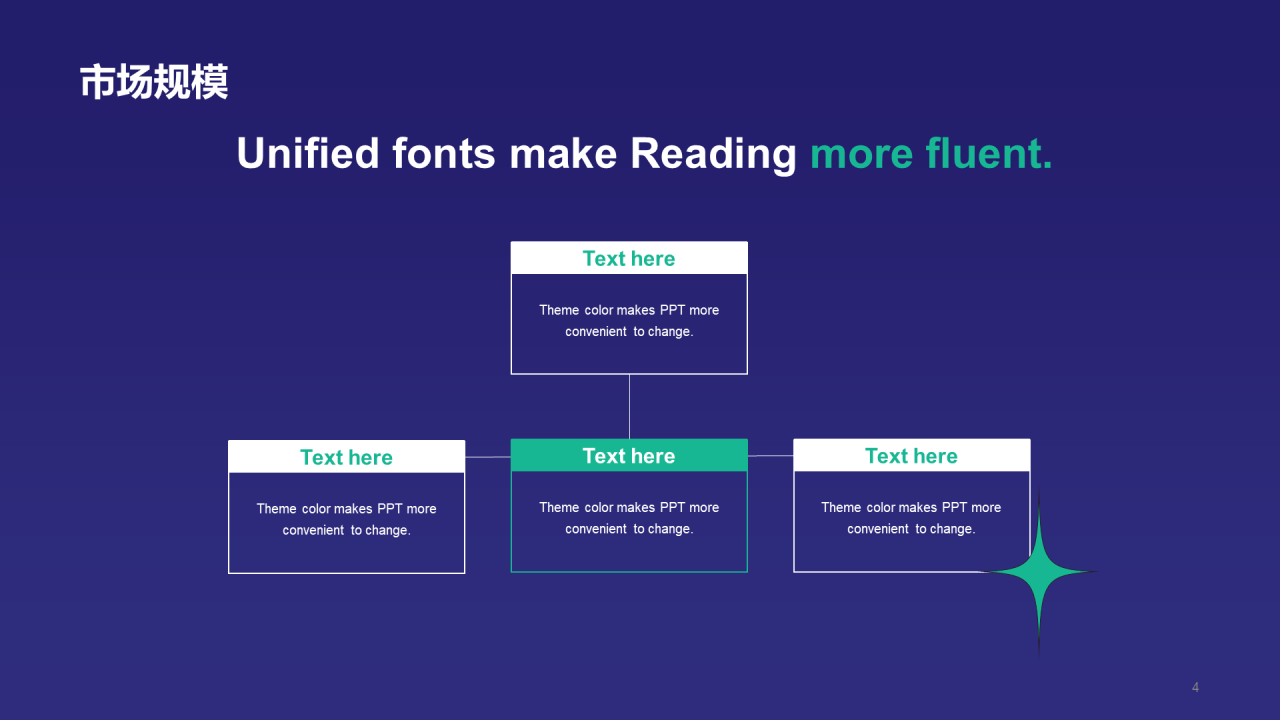 市场规模

Unified fonts make Reading more fluent.

Text here

Theme color makes PPT more convenient to change.

Text here

Theme color makes PPT more convenient to change.

Text here

Theme color makes PPT more convenient to change.

Text here

Theme color makes PPT more convenient to change.

4